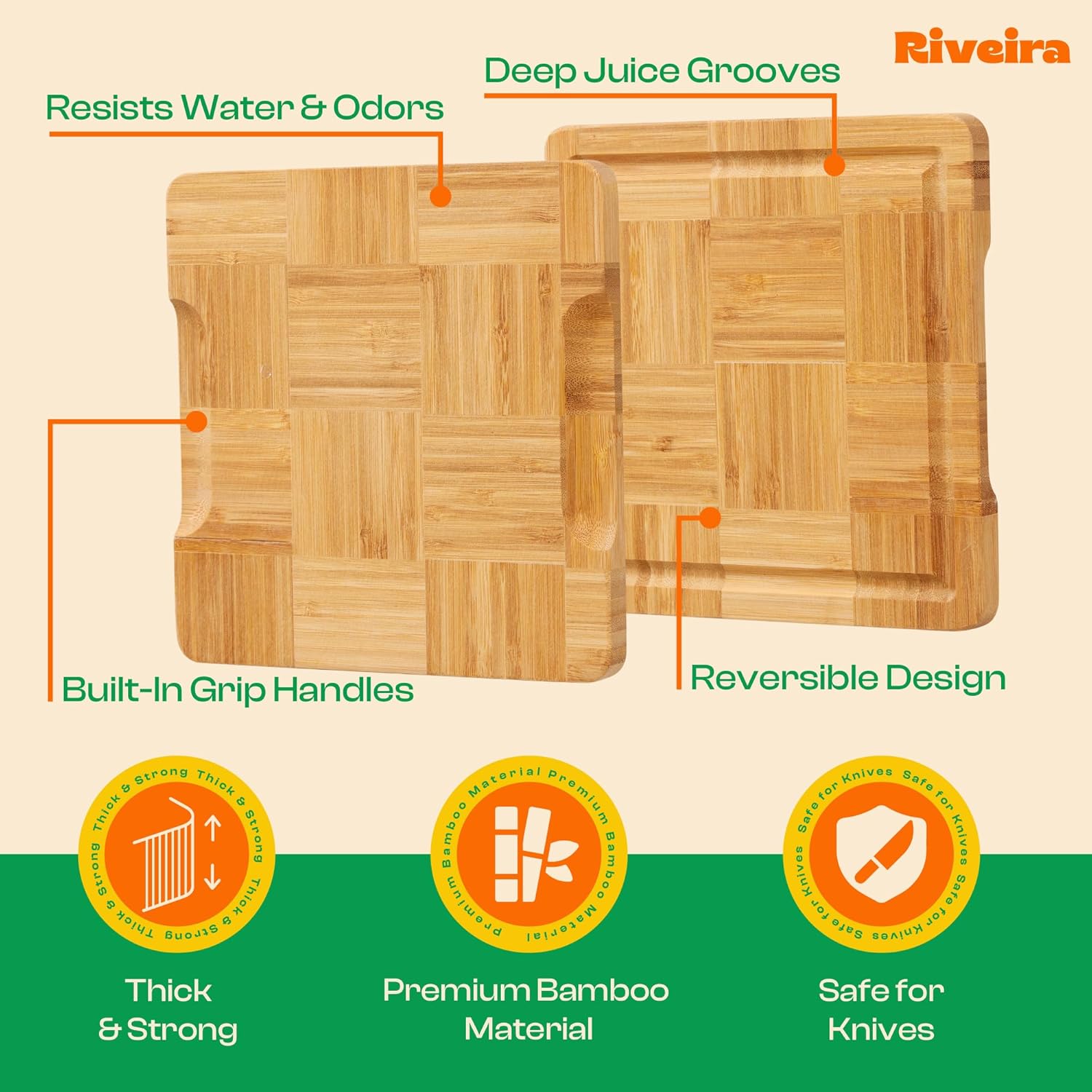 Riveira

Deep Juice Grooves

Resists Water & Odors

Built-In Grip Handles

Reversible Design

Thick & Strong Thick & Strong Thick & Strong Thick & Strong

Premium Bamboo Material Premium Bamboo Material

Safe for Knives Safe for Knives Safe for Knives Safe for Knives

Thick & Strong

Premium Bamboo Material

Safe for Knives